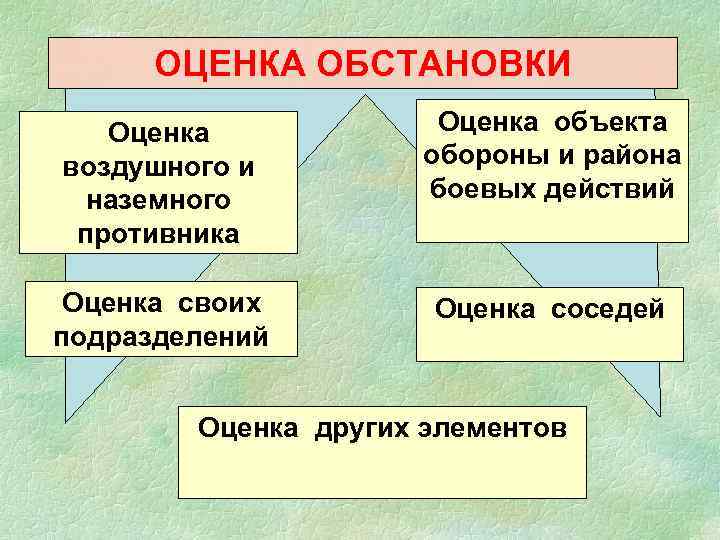 ОЦЕНКА ОБСТАНОВКИ

Оценка воздушного и наземного противника

Оценка объекта обороны и района боевых действий

Оценка своих подразделений

Оценка соседей

Оценка других элементов